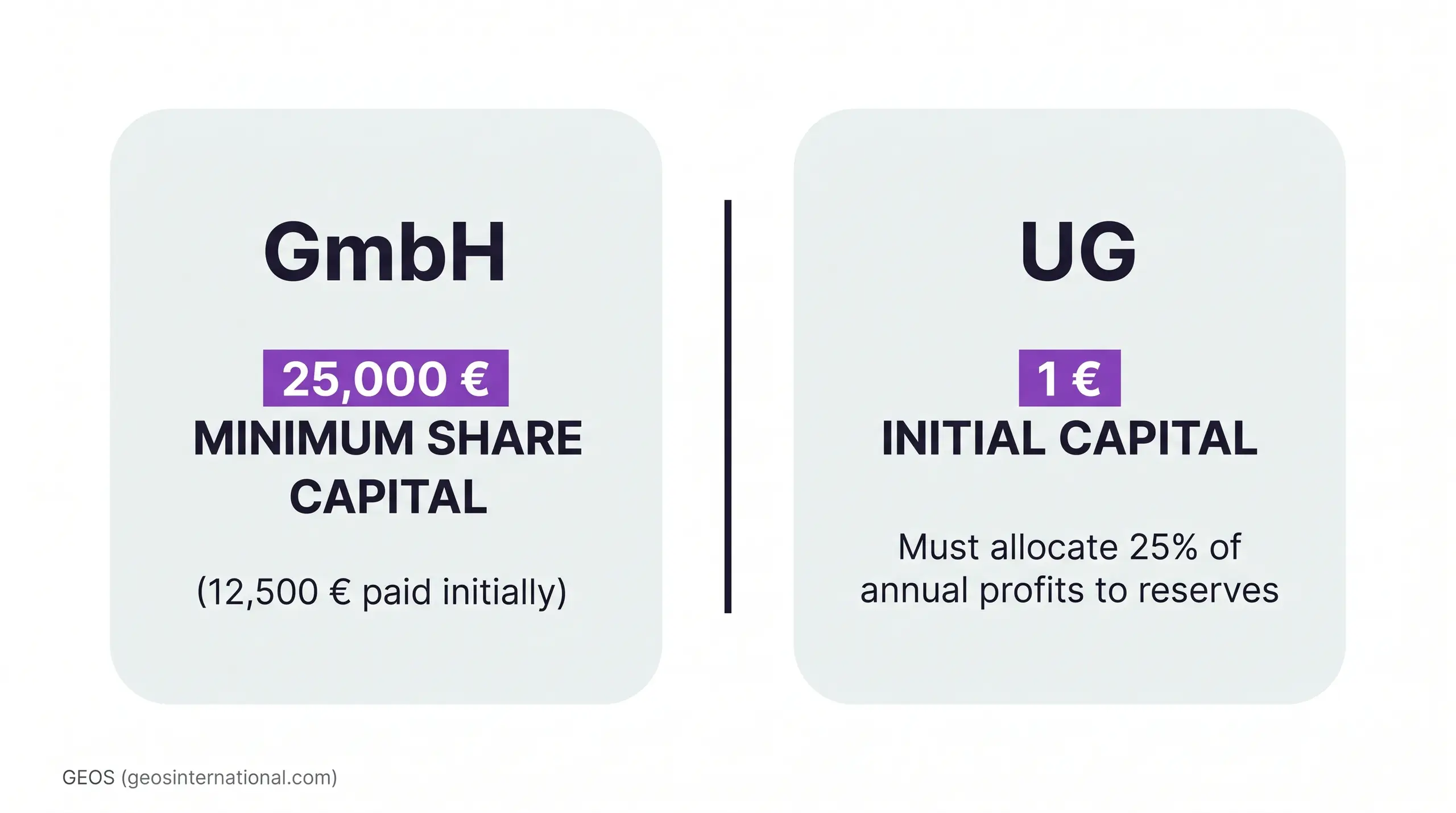 GmbH

25,000 €
MINIMUM SHARE CAPITAL

(12,500 € paid initially)

UG

1 €
INITIAL CAPITAL

Must allocate 25% of annual profits to reserves

GEOS (geosinternational.com)